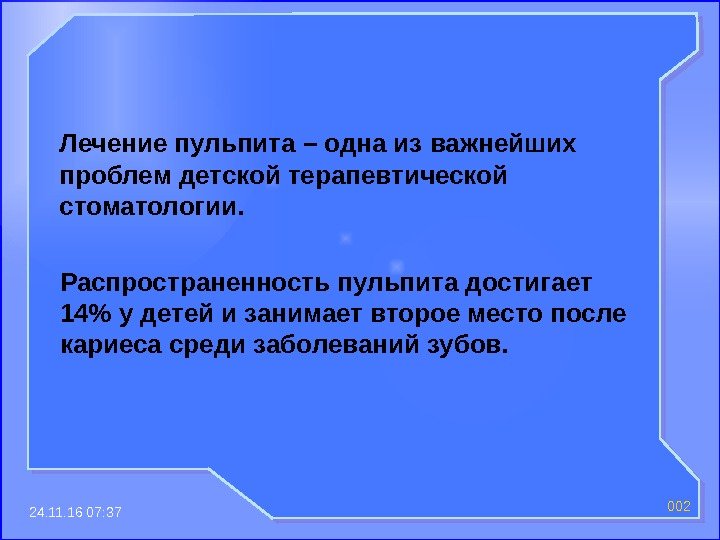 Лечение пульпита – одна из важнейших проблем детской терапевтической стоматологии.

Распространенность пульпита достигает 14% у детей и занимает второе место после кариеса среди заболеваний зубов.

24.11.16 07:37

002